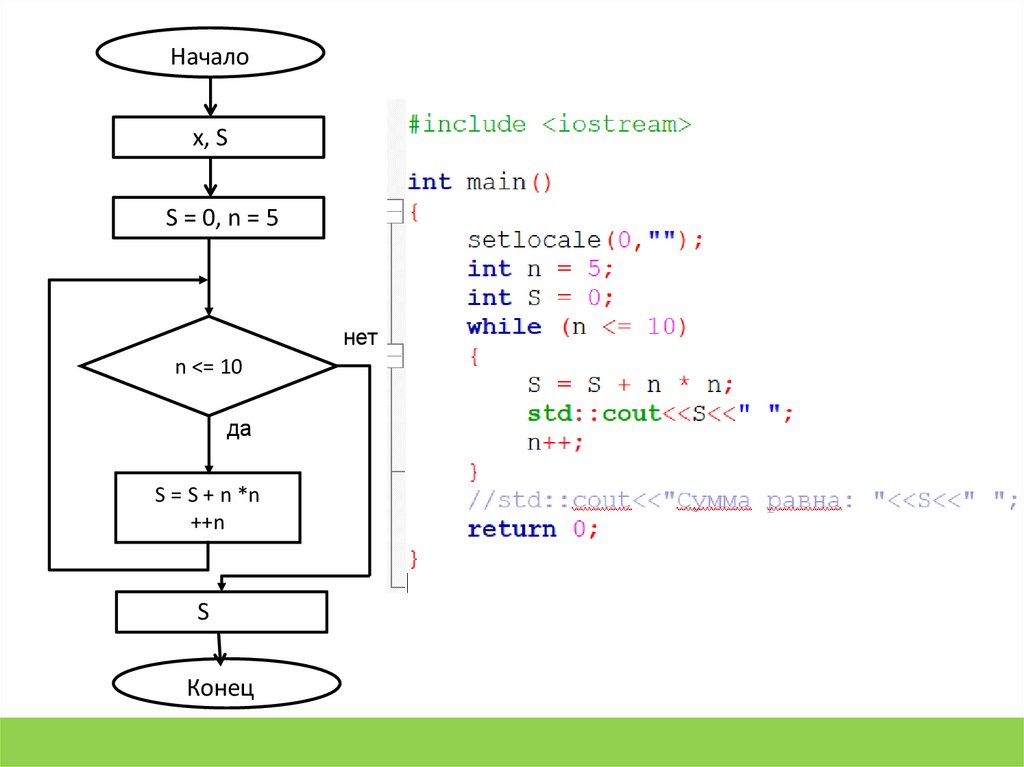 Начало

x, S

S = 0, n = 5

n <= 10

нет

да

S = S + n *n
++n

S

Конец

#include <iostream>

int main()
{
    setlocale(0,"");
    int n = 5;
    int S = 0;
    while (n <= 10)
    {
        S = S + n * n;
        std::cout<<S<<" ";
        n++;
    }
    //std::cout<<"Сумма равна: "<<S<<" ";
    return 0;
}